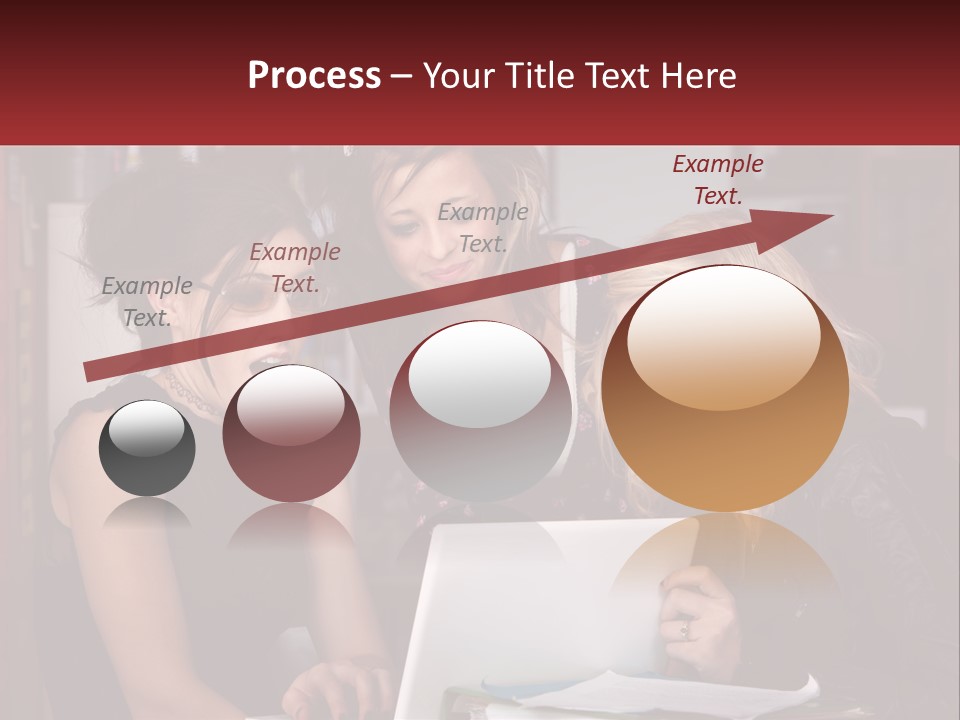 Process – Your Title Text Here

Example Text.

Example Text.

Example Text.

Example Text.